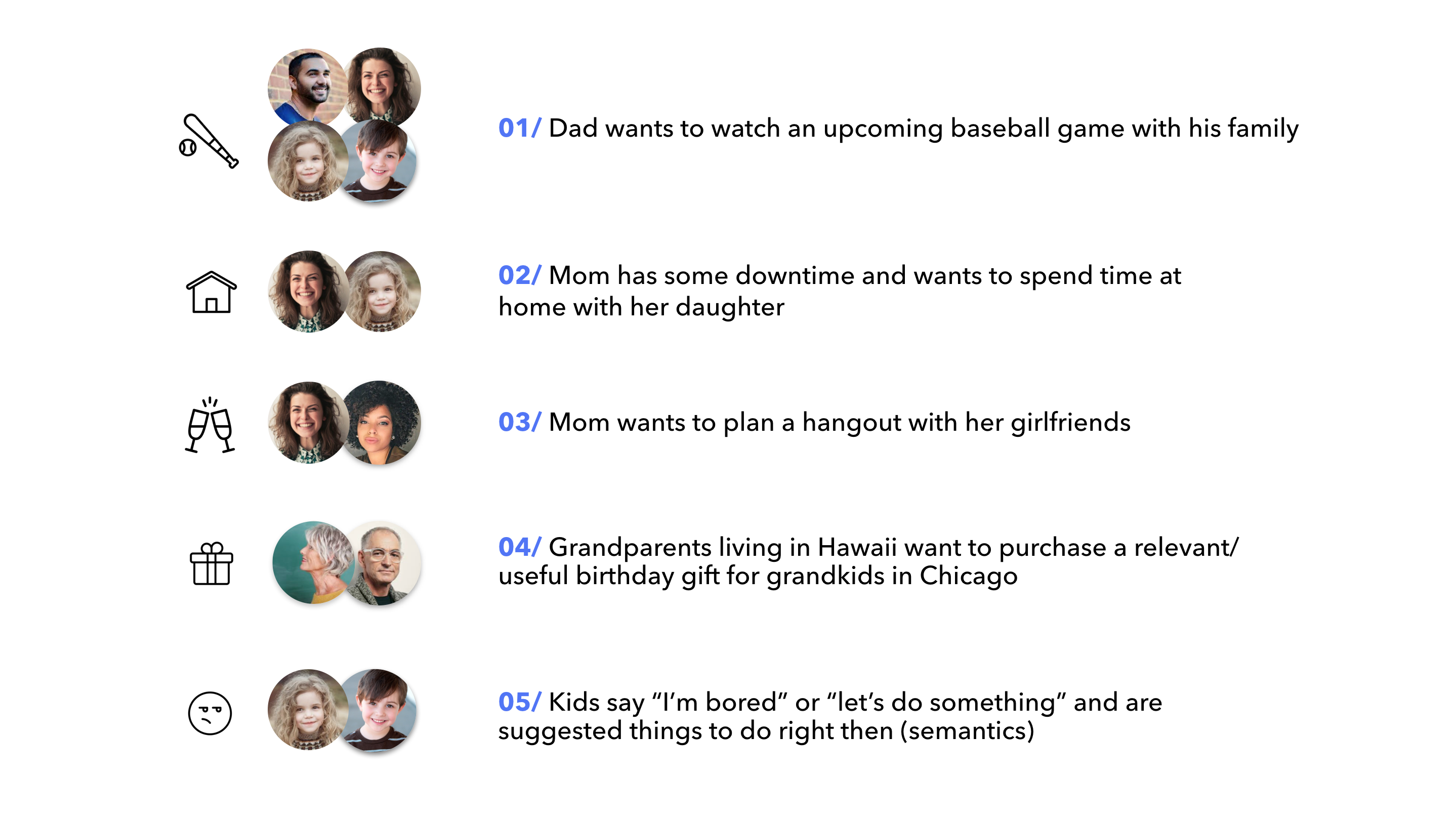 01/ Dad wants to watch an upcoming baseball game with his family

02/ Mom has some downtime and wants to spend time at home with her daughter

03/ Mom wants to plan a hangout with her girlfriends

04/ Grandparents living in Hawaii want to purchase a relevant/ useful birthday gift for grandkids in Chicago

05/ Kids say “I’m bored” or “let’s do something” and are suggested things to do right then (semantics)